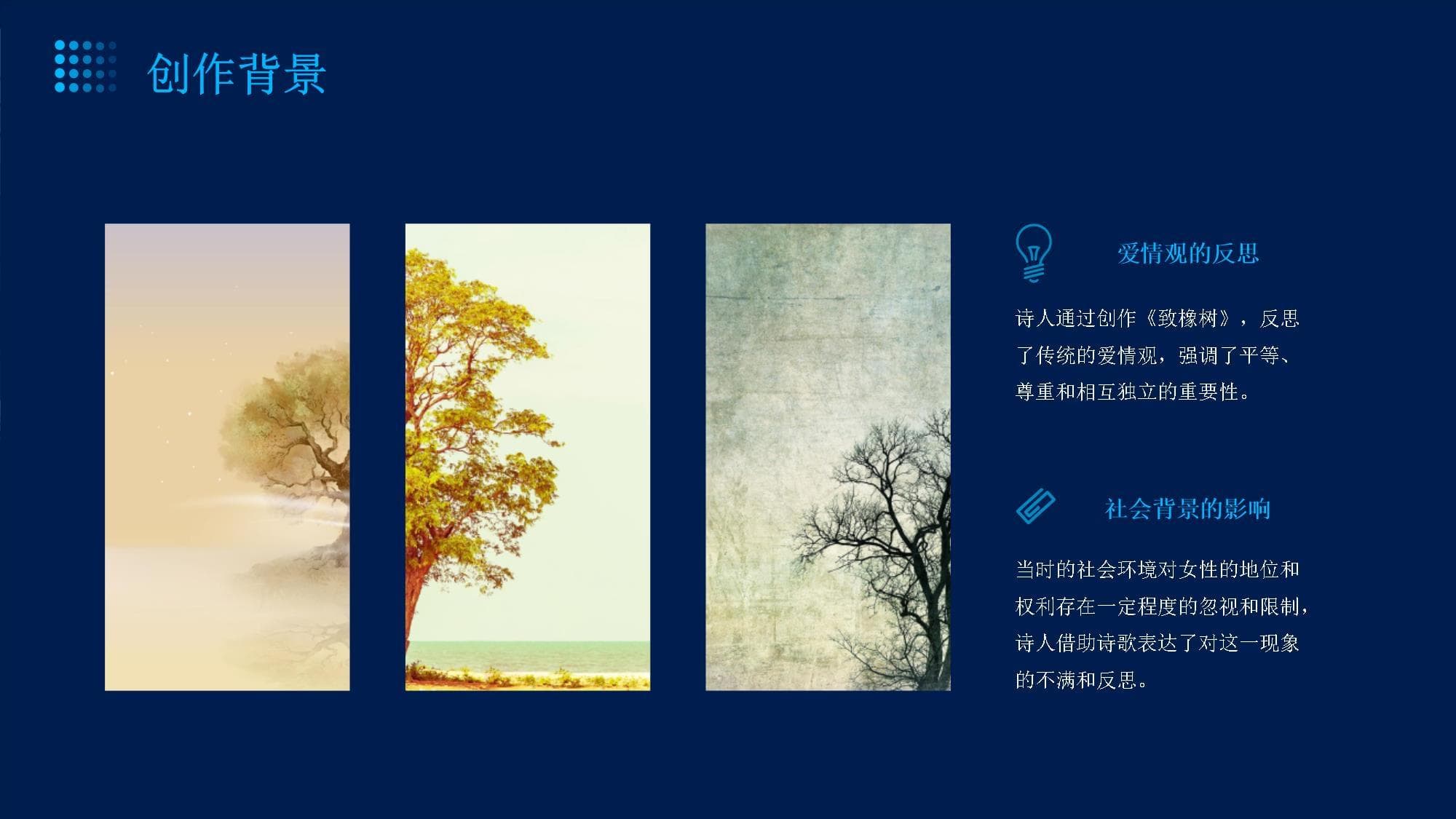 创作背景

爱情观的反思

诗人通过创作《致橡树》，反思了传统的爱情观，强调了平等、尊重和相互独立的重要性。

社会背景的影响

当时的社会环境对女性的地位和权利存在一定程度的忽视和限制，诗人借助诗歌表达了对这一现象的不满和反思。